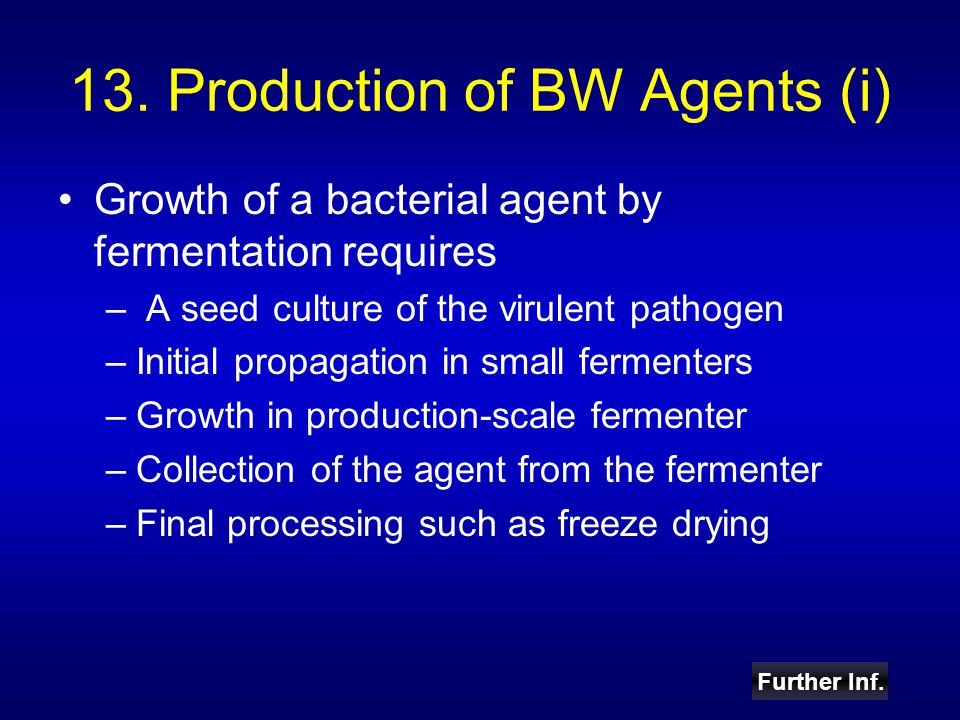 13. Production of BW Agents (i)

• Growth of a bacterial agent by fermentation requires
  – A seed culture of the virulent pathogen
  – Initial propagation in small fermenters
  – Growth in production-scale fermenter
  – Collection of the agent from the fermenter
  – Final processing such as freeze drying

Further Inf.